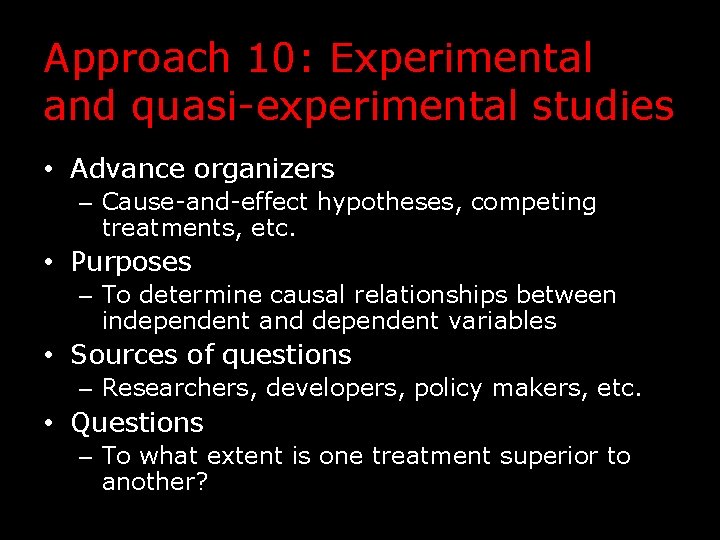 Approach 10: Experimental and quasi-experimental studies

• Advance organizers
– Cause-and-effect hypotheses, competing treatments, etc.

• Purposes
– To determine causal relationships between independent and dependent variables

• Sources of questions
– Researchers, developers, policy makers, etc.

• Questions
– To what extent is one treatment superior to another?